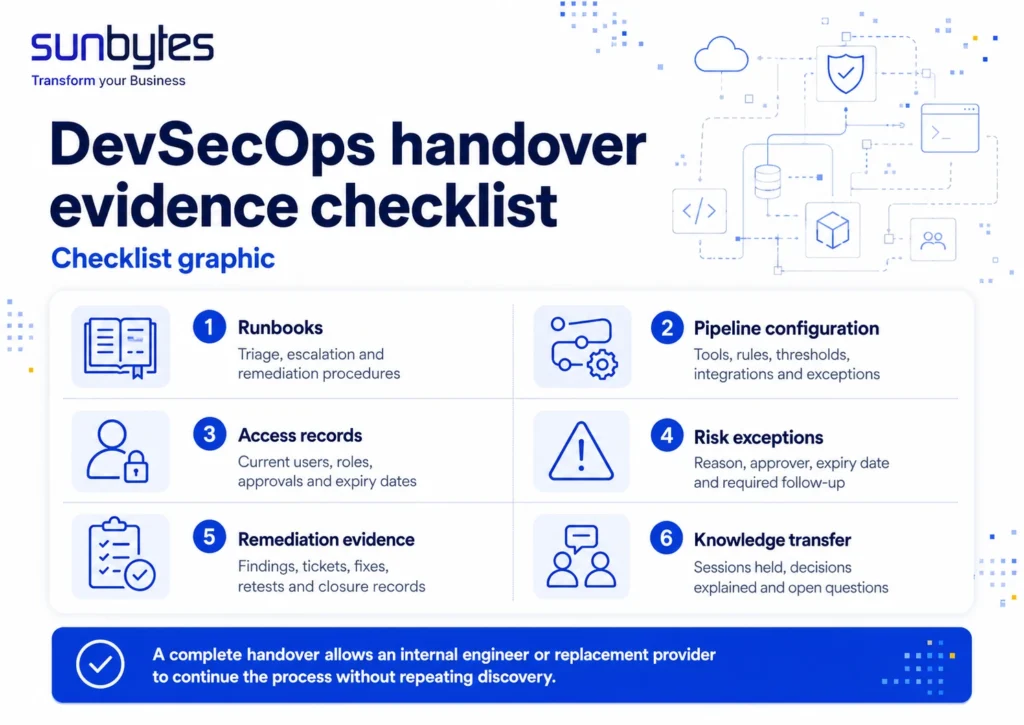 sunbytes
Transform your Business

DevSecOps handover evidence checklist

Checklist graphic

1 Runbooks
Triage, escalation and remediation procedures

2 Pipeline configuration
Tools, rules, thresholds, integrations and exceptions

3 Access records
Current users, roles, approvals and expiry dates

4 Risk exceptions
Reason, approver, expiry date and required follow-up

5 Remediation evidence
Findings, tickets, fixes, retests and closure records

6 Knowledge transfer
Sessions held, decisions explained and open questions

A complete handover allows an internal engineer or replacement provider to continue the process without repeating discovery.